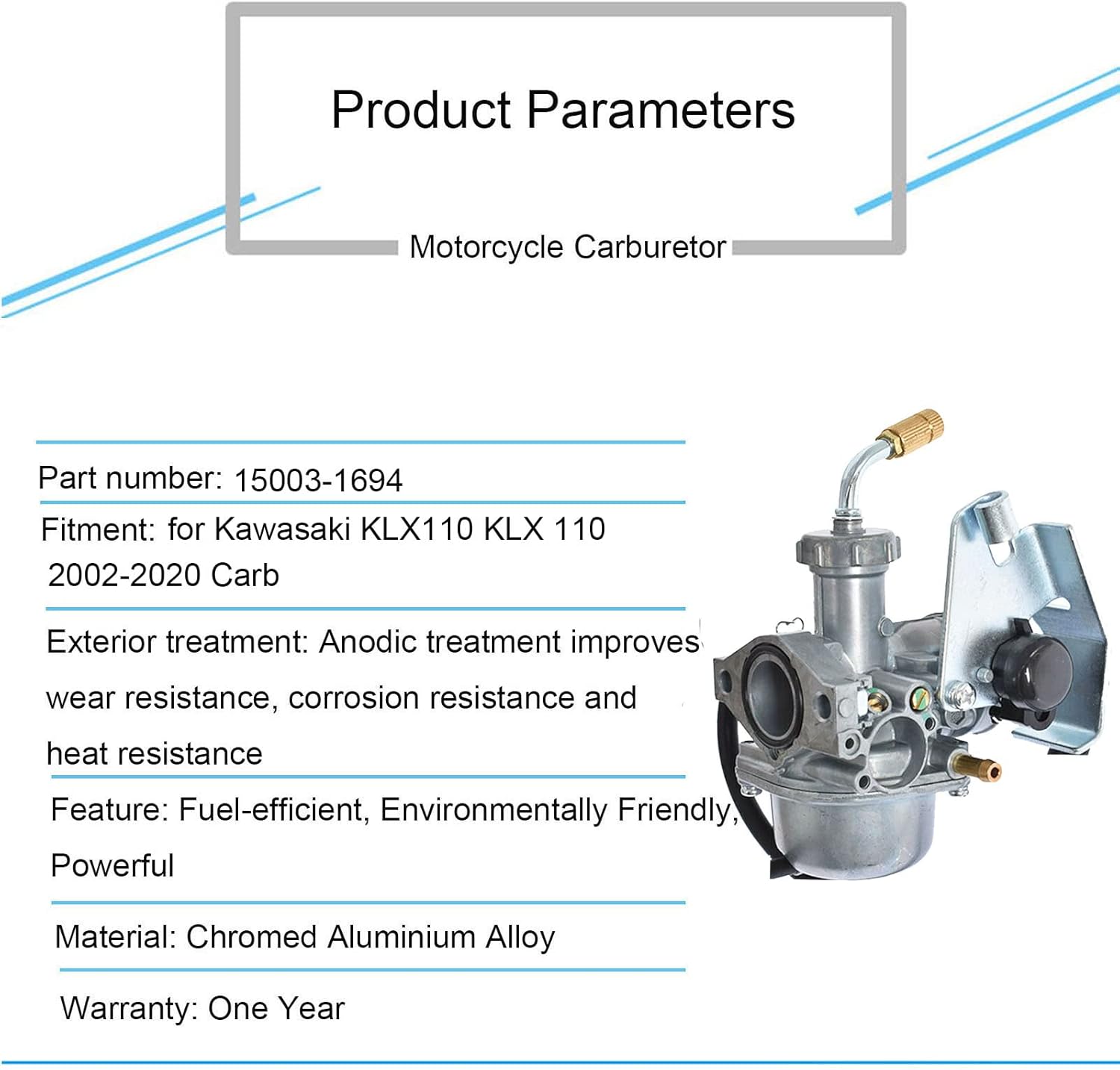 Product Parameters

Motorcycle Carburetor

Part number: 15003-1694

Fitment: for Kawasaki KLX110 KLX 110 2002-2020 Carb

Exterior treatment: Anodic treatment improves wear resistance, corrosion resistance and heat resistance

Feature: Fuel-efficient, Environmentally Friendly, Powerful

Material: Chromed Aluminium Alloy

Warranty: One Year